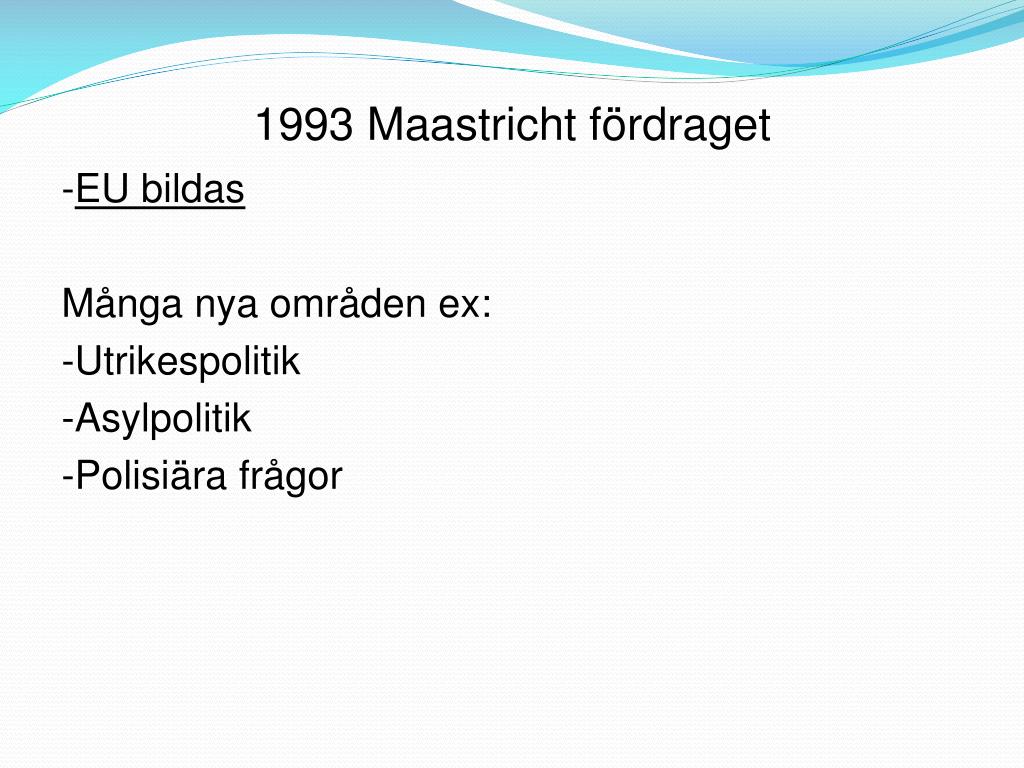 1993 Maastricht fördraget

-EU bildas

Många nya områden ex:
-Utrikespolitik
-Asylpolitik
-Polisiära frågor